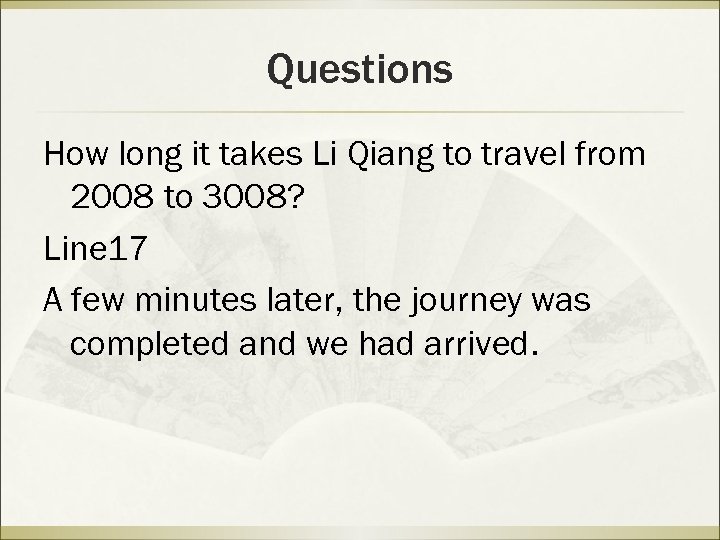 Questions

How long it takes Li Qiang to travel from 2008 to 3008?

Line17

A few minutes later, the journey was completed and we had arrived.